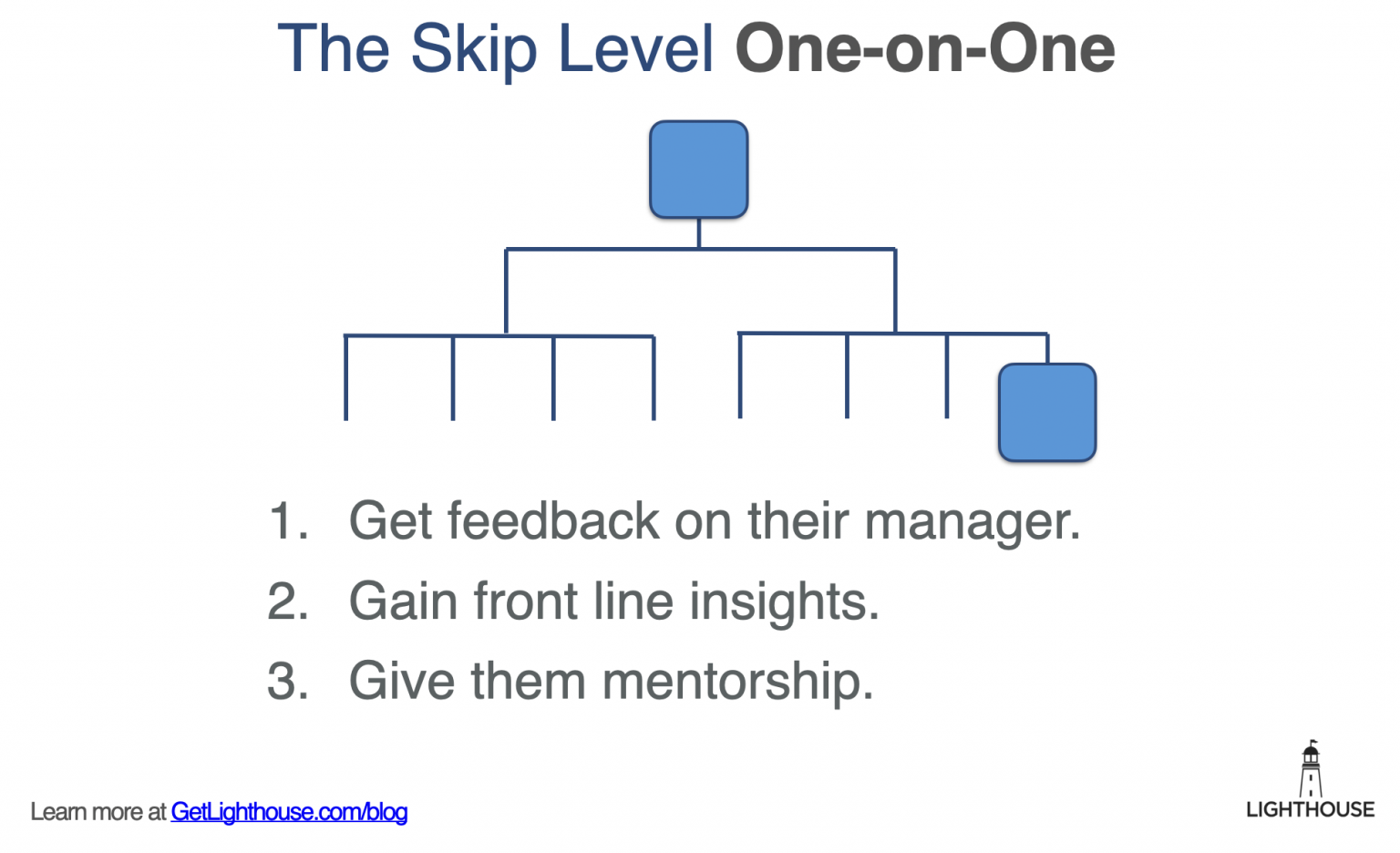 The Skip Level One-on-One

1. Get feedback on their manager.
2. Gain front line insights.
3. Give them mentorship.

Learn more at GetLighthouse.com/blog

LIGHTHOUSE